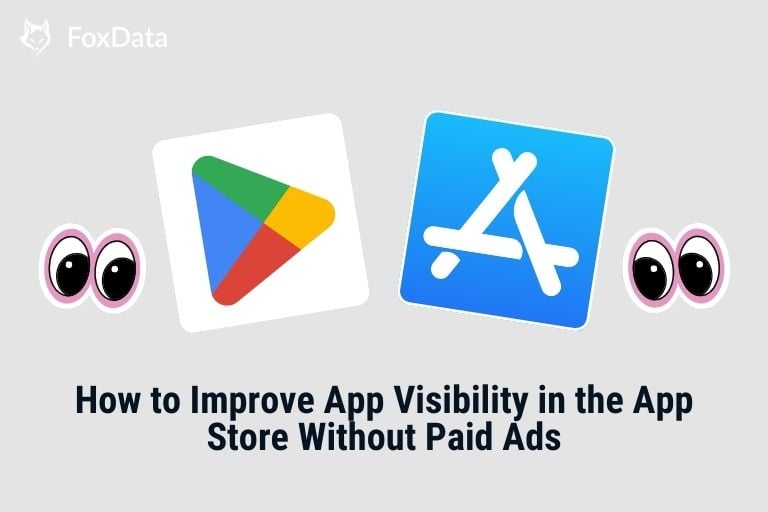 FoxData

How to Improve App Visibility in the App Store Without Paid Ads